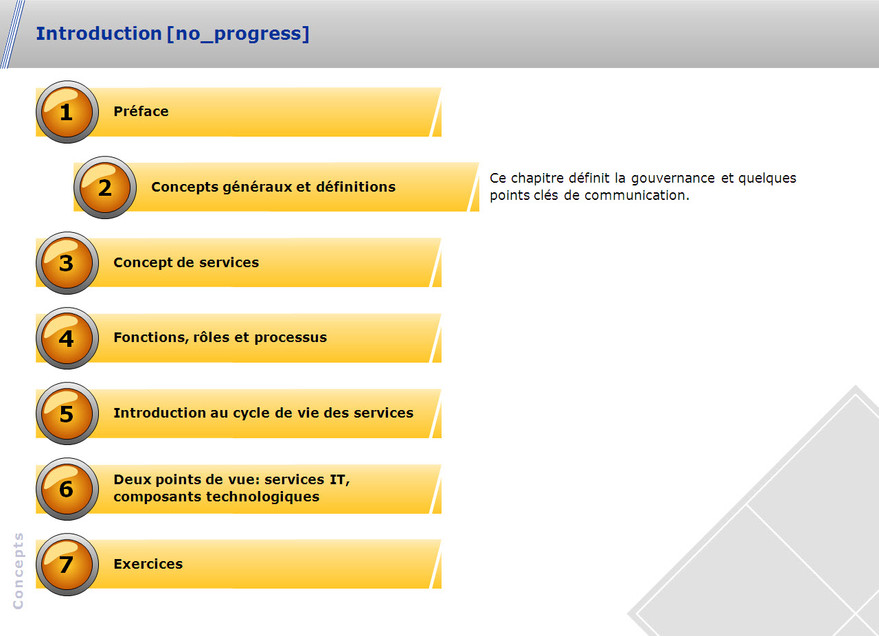 Introduction [no_progress]

1 Préface

2 Concepts généraux et définitions

Ce chapitre définit la gouvernance et quelques points clés de communication.

3 Concept de services

4 Fonctions, rôles et processus

5 Introduction au cycle de vie des services

6 Deux points de vue: services IT, composants technologiques

7 Exercices

Concepts